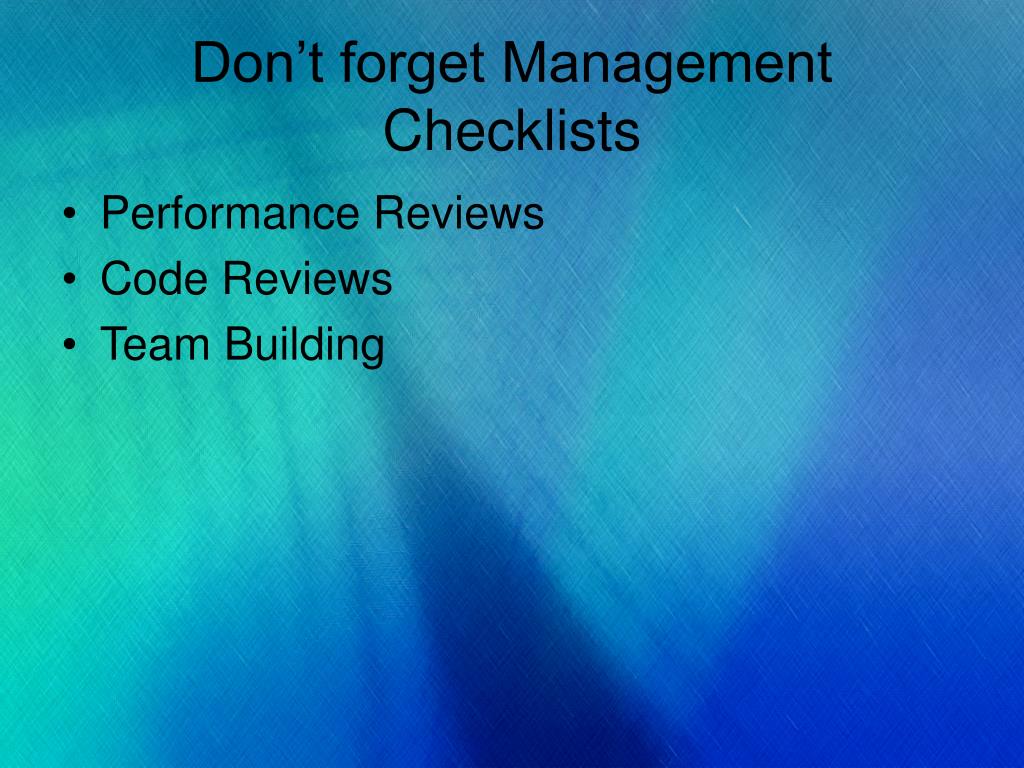 Don’t forget Management Checklists

• Performance Reviews
• Code Reviews
• Team Building